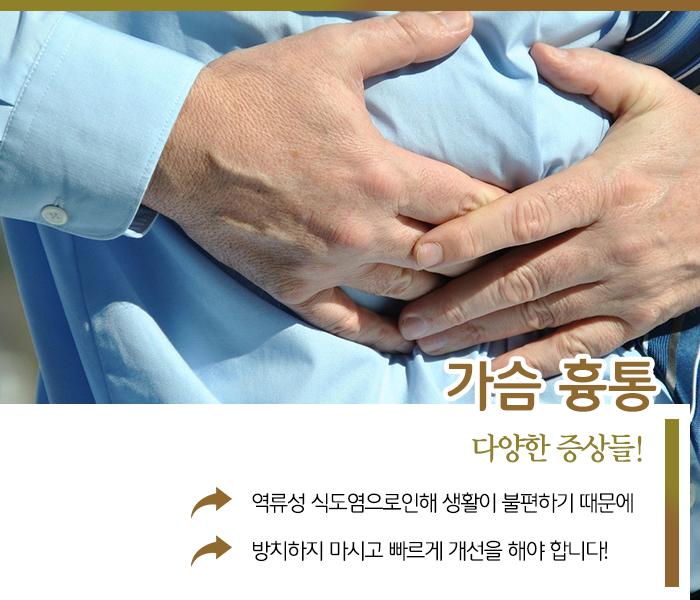 가슴 흉통

다양한 증상들!

역류성 식도염으로인해 생활이 불편하기 때문에

방치하지 마시고 빠르게 개선을 해야 합니다!